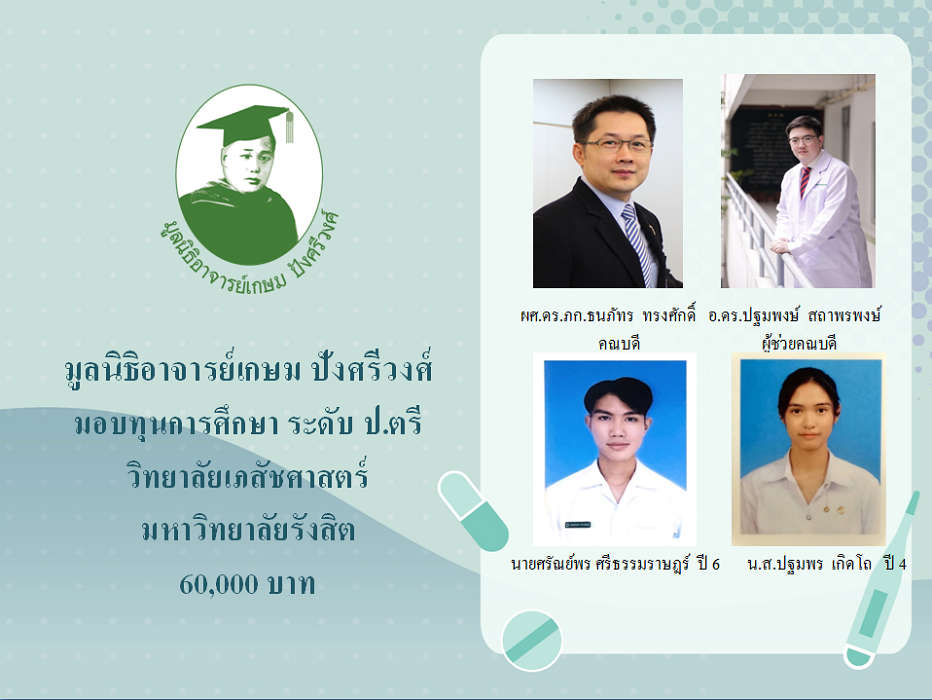 มูลนิธิอาจารย์เกษม ปังศรีวงศ์

มูลนิธิอาจารย์เกษม ปังศรีวงศ์
มอบทุนการศึกษา ระดับ ป.ตรี
วิทยาลัยเภสัชศาสตร์
มหาวิทยาลัยรังสิต
60,000 บาท

ผศ.ดร.ภก.ธนภัทร ทรงศักดิ์
คณบดี

อ.ดร.ปฐมพงษ์ สถาพรพงษ์
ผู้ช่วยคณบดี

นายศรัณย์พร ศรีธรรมราษฎร์ ปี 6

น.ส.ปฐมพร เกิดโถ ปี 4